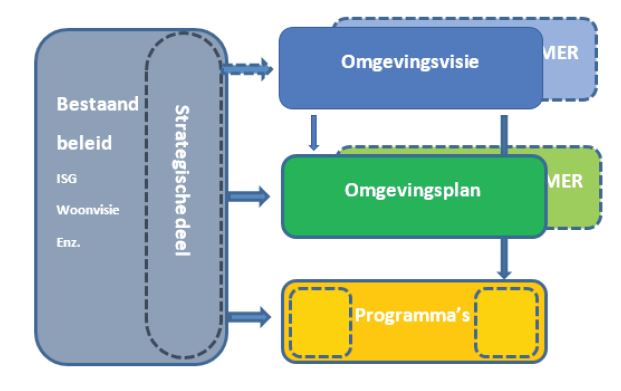 Bestaand beleid
ISG
Woonvisie
Enz.

Strategische deel

Omgevingsvisie

MER

Omgevingsplan

MER

Programma's